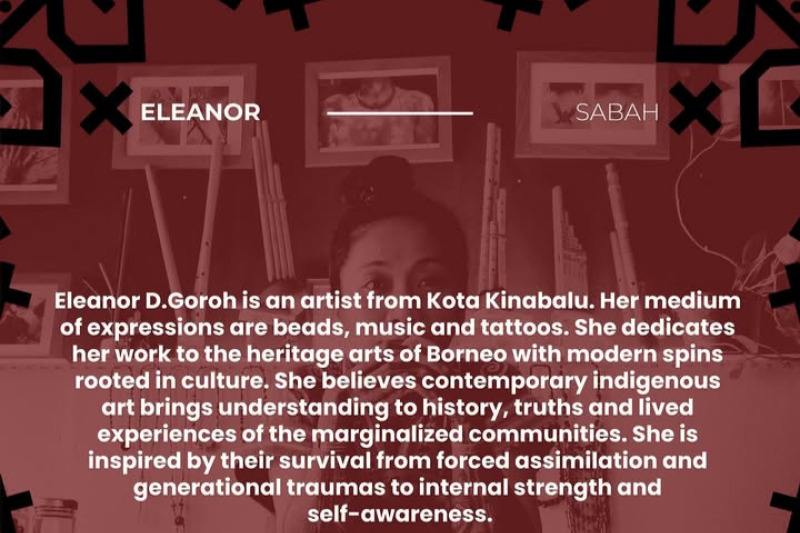 ELEANOR

SABAH

Eleanor D.Goroh is an artist from Kota Kinabalu. Her medium of expressions are beads, music and tattoos. She dedicates her work to the heritage arts of Borneo with modern spins rooted in culture. She believes contemporary indigenous art brings understanding to history, truths and lived experiences of the marginalized communities. She is inspired by their survival from forced assimilation and generational traumas to internal strength and self-awareness.